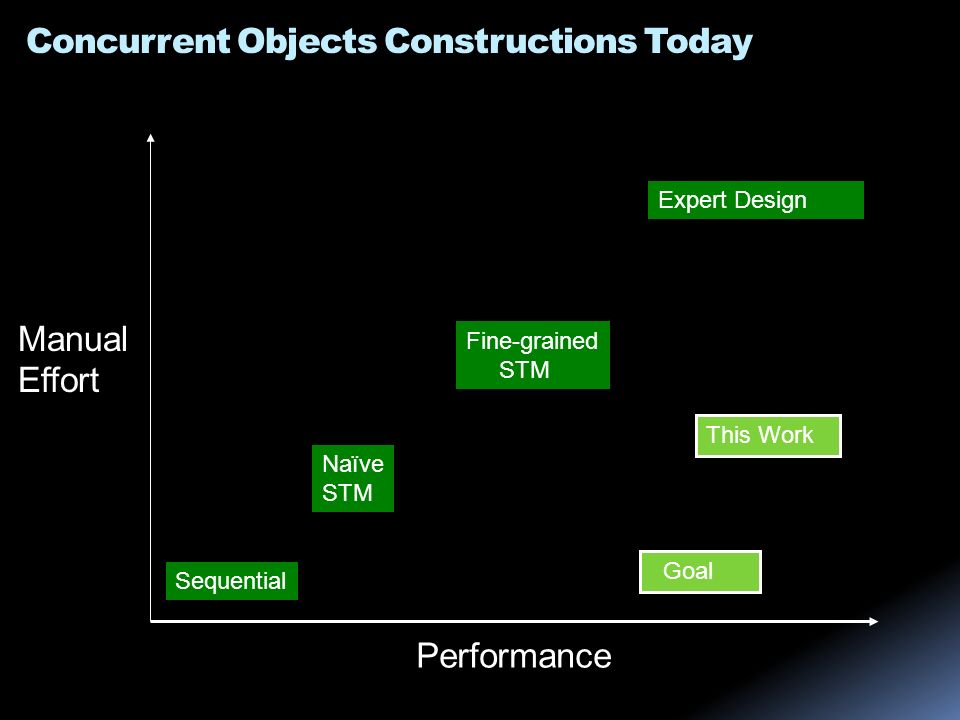 Concurrent Objects Constructions Today

Manual Effort

Expert Design

Fine-grained STM

This Work

Naïve STM

Sequential

Goal

Performance